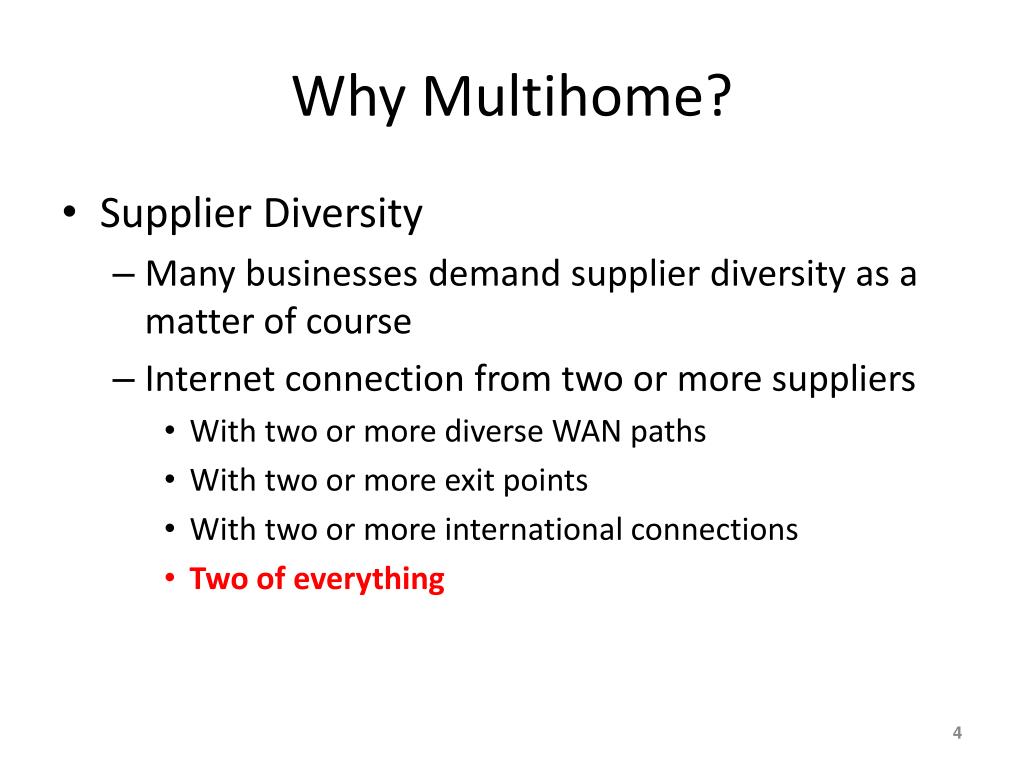 Why Multihome?

• Supplier Diversity
– Many businesses demand supplier diversity as a matter of course
– Internet connection from two or more suppliers
• With two or more diverse WAN paths
• With two or more exit points
• With two or more international connections
• Two of everything

4